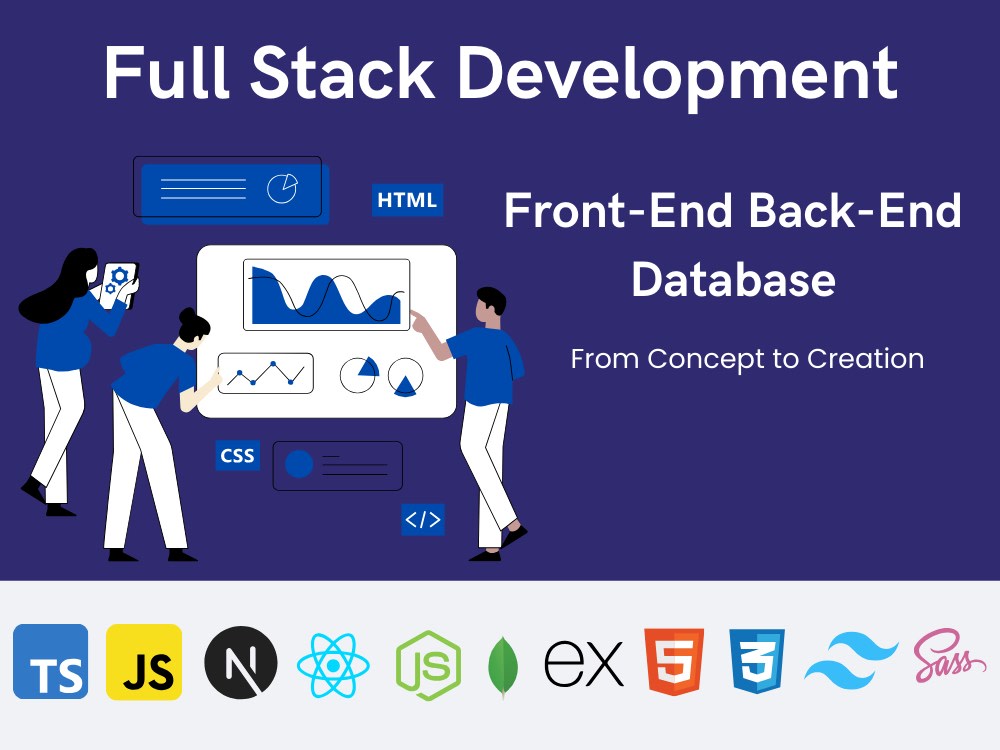 Full Stack Development

HTML

Front-End Back-End Database

From Concept to Creation

CSS

</>

TS JS N JS ex 5 3 Sass